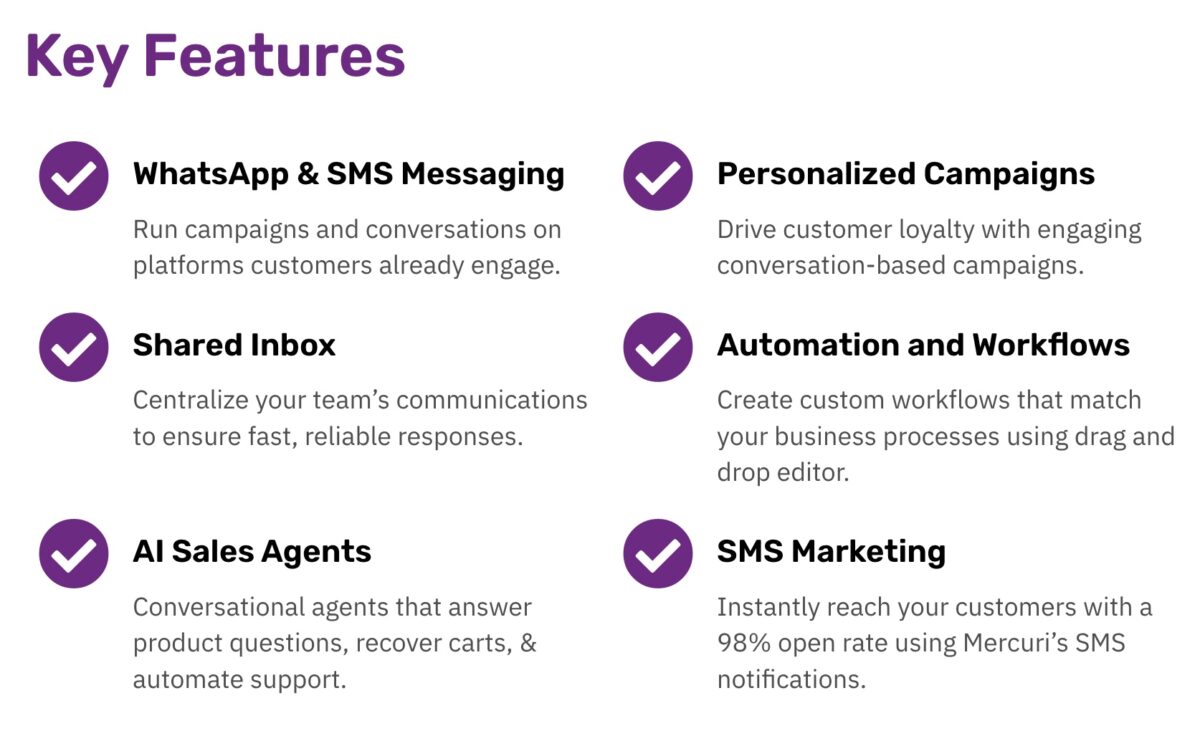 Key Features

WhatsApp & SMS Messaging

Run campaigns and conversations on platforms customers already engage.

Shared Inbox

Centralize your team's communications to ensure fast, reliable responses.

AI Sales Agents

Conversational agents that answer product questions, recover carts, & automate support.

Personalized Campaigns

Drive customer loyalty with engaging conversation-based campaigns.

Automation and Workflows

Create custom workflows that match your business processes using drag and drop editor.

SMS Marketing

Instantly reach your customers with a 98% open rate using Mercuri's SMS notifications.